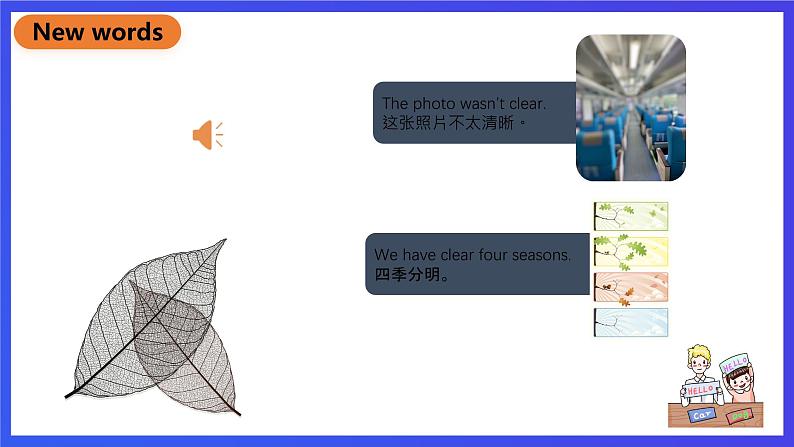 New words

The photo wasn't clear.
这张照片不太清晰。

We have clear four seasons.
四季分明。

HELLO

HELLO

Car

dog